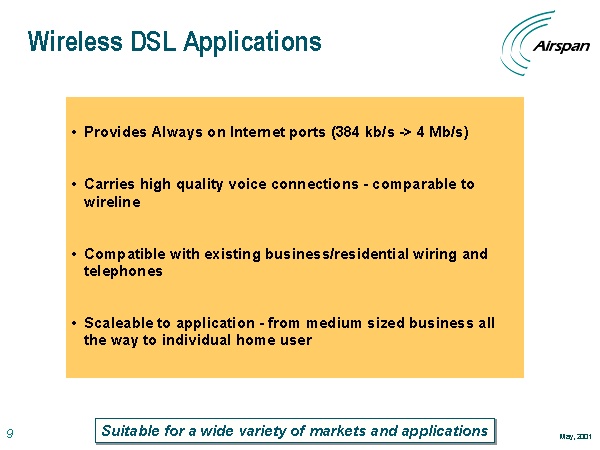 Wireless DSL Applications

Airspan

• Provides Always on Internet ports (384 kb/s -> 4 Mb/s)

• Carries high quality voice connections - comparable to wireline

• Compatible with existing business/residential wiring and telephones

• Scaleable to application - from medium sized business all the way to individual home user

9

Suitable for a wide variety of markets and applications

May, 2001